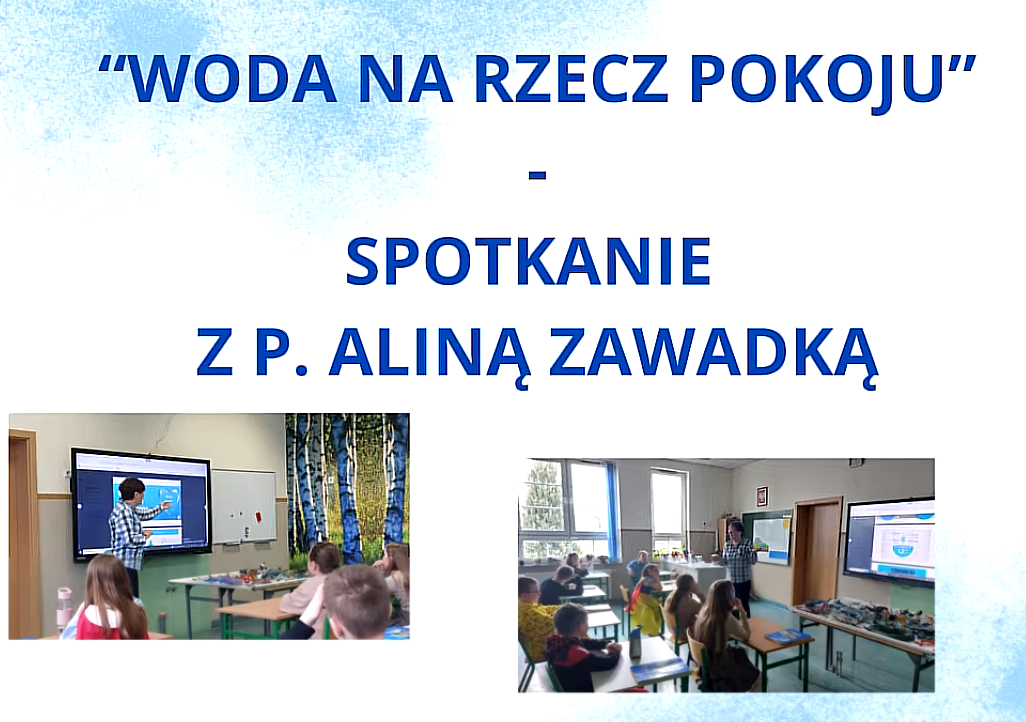 “WODA NA RZECZ POKOJU”
-
SPOTKANIE
Z P. ALINĄ ZAWADKĄ